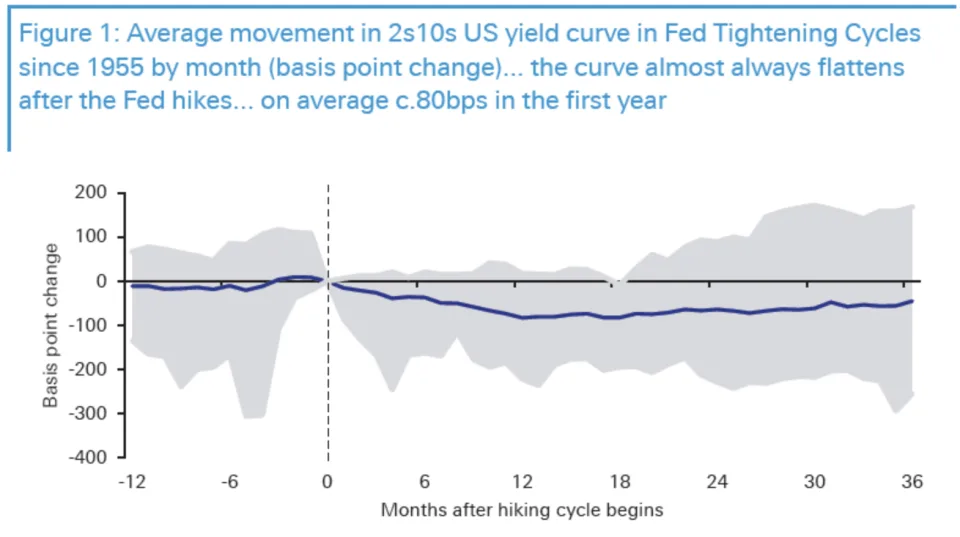 Figure 1: Average movement in 2s10s US yield curve in Fed Tightening Cycles since 1955 by month (basis point change)... the curve almost always flattens after the Fed hikes... on average c.80bps in the first year

200
100
0
-100
-200
-300
-400
Basis point change
-12 -6 0 6 12 18 24 30 36
Months after hiking cycle begins